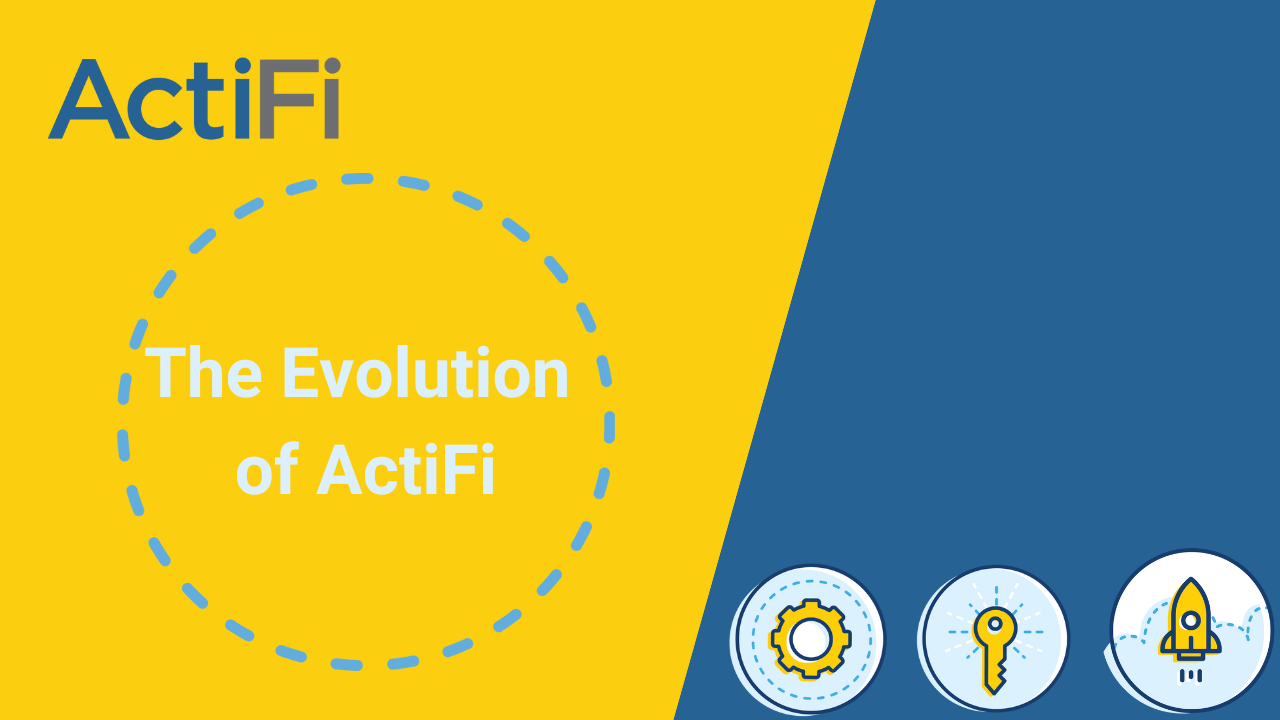 ActiFi

The Evolution of ActiFi